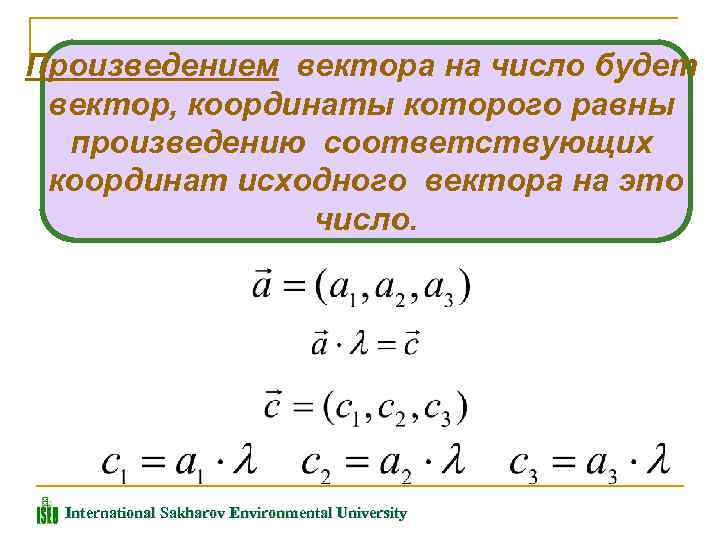 Произведением вектора на число будет вектор, координаты которого равны произведению соответствующих координат исходного вектора на это число.

$\vec{a} = (a_1, a_2, a_3)$

$\vec{a} \cdot \lambda = \vec{c}$

$\vec{c} = (c_1, c_2, c_3)$

$c_1 = a_1 \cdot \lambda \quad c_2 = a_2 \cdot \lambda \quad c_3 = a_3 \cdot \lambda$

ISEU International Sakharov Environmental University